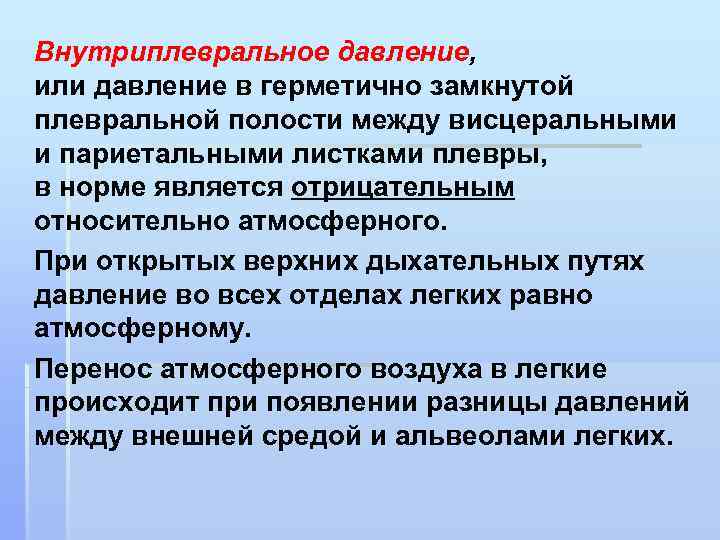 Внутриплевральное давление, или давление в герметично замкнутой плевральной полости между висцеральными и париетальными листками плевры, в норме является отрицательным относительно атмосферного.

При открытых верхних дыхательных путях давление во всех отделах легких равно атмосферному.

Перенос атмосферного воздуха в легкие происходит при появлении разницы давлений между внешней средой и альвеолами легких.